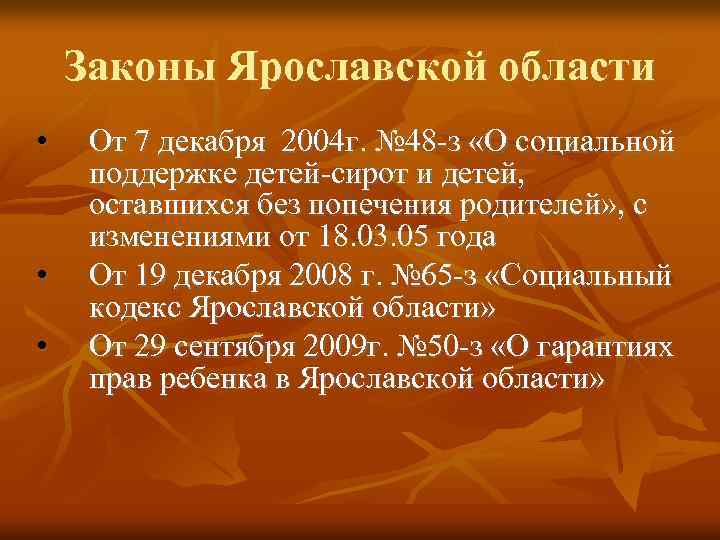 Законы Ярославской области

• От 7 декабря 2004г. №48-з «О социальной поддержке детей-сирот и детей, оставшихся без попечения родителей», с изменениями от 18.03.05 года
• От 19 декабря 2008 г. №65-з «Социальный кодекс Ярославской области»
• От 29 сентября 2009г. №50-з «О гарантиях прав ребенка в Ярославской области»